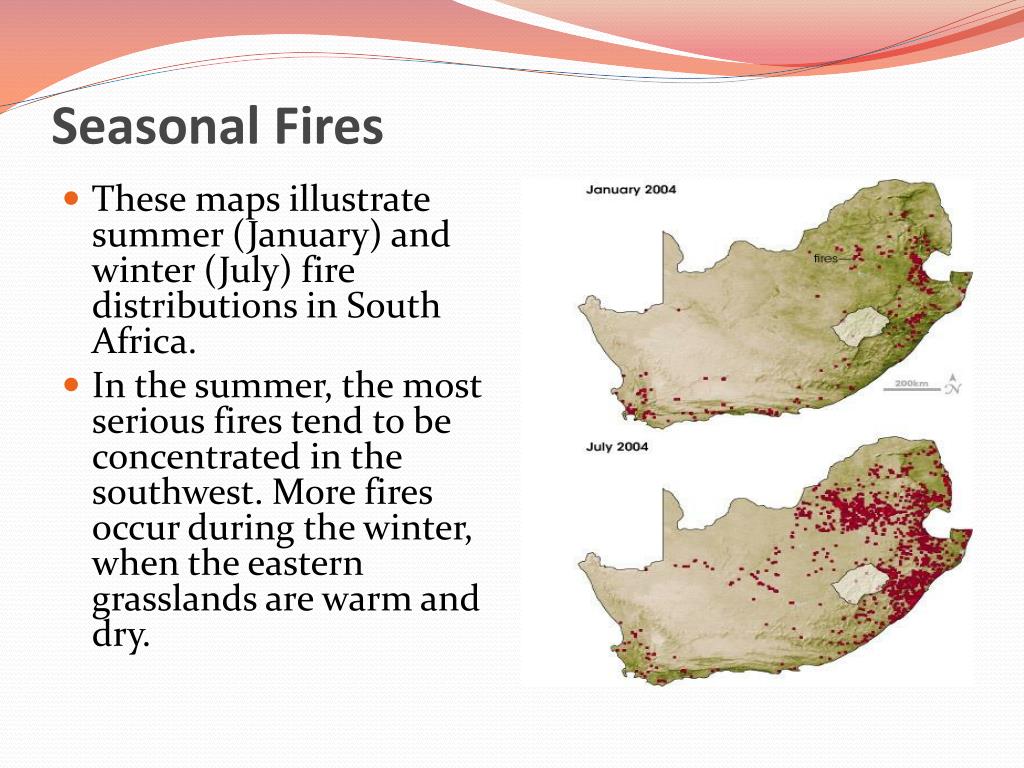 Seasonal Fires

These maps illustrate summer (January) and winter (July) fire distributions in South Africa.

In the summer, the most serious fires tend to be concentrated in the southwest. More fires occur during the winter, when the eastern grasslands are warm and dry.

January 2004

fires

200km

N

July 2004